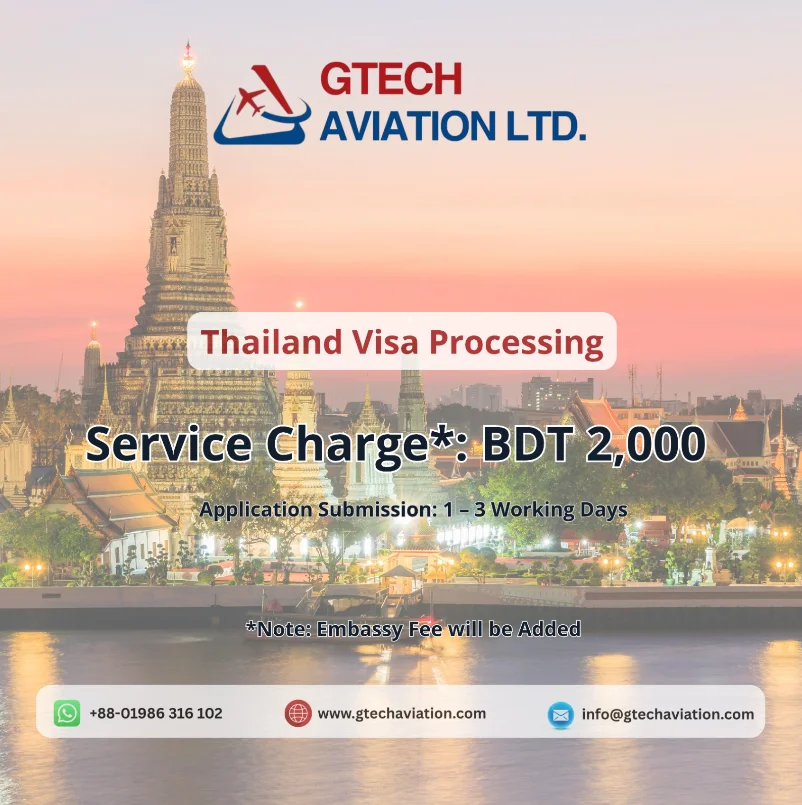 GTECH
AVIATION LTD.

Thailand Visa Processing

Service Charge*: BDT 2,000

Application Submission: 1 – 3 Working Days

*Note: Embassy Fee will be Added

+88-01986 316 102

www.gtechaviation.com

info@gtechaviation.com